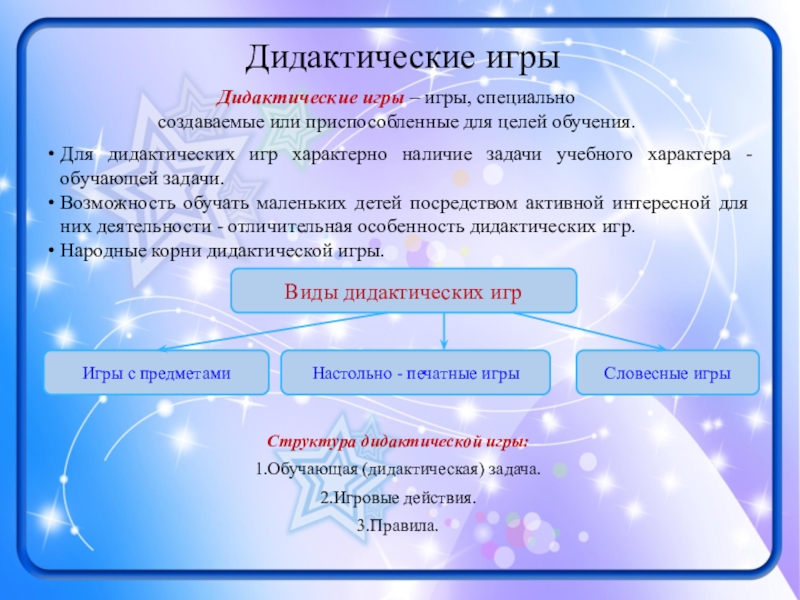 Дидактические игры

Дидактические игры – игры, специально создаваемые или приспособленные для целей обучения.

• Для дидактических игр характерно наличие задачи учебного характера - обучающей задачи.
• Возможность обучать маленьких детей посредством активной интересной для них деятельности - отличительная особенность дидактических игр.
• Народные корни дидактической игры.

Виды дидактических игр

Игры с предметами

Настольно - печатные игры

Словесные игры

Структура дидактической игры:

1.Обучающая (дидактическая) задача.

2.Игровые действия.

3.Правила.